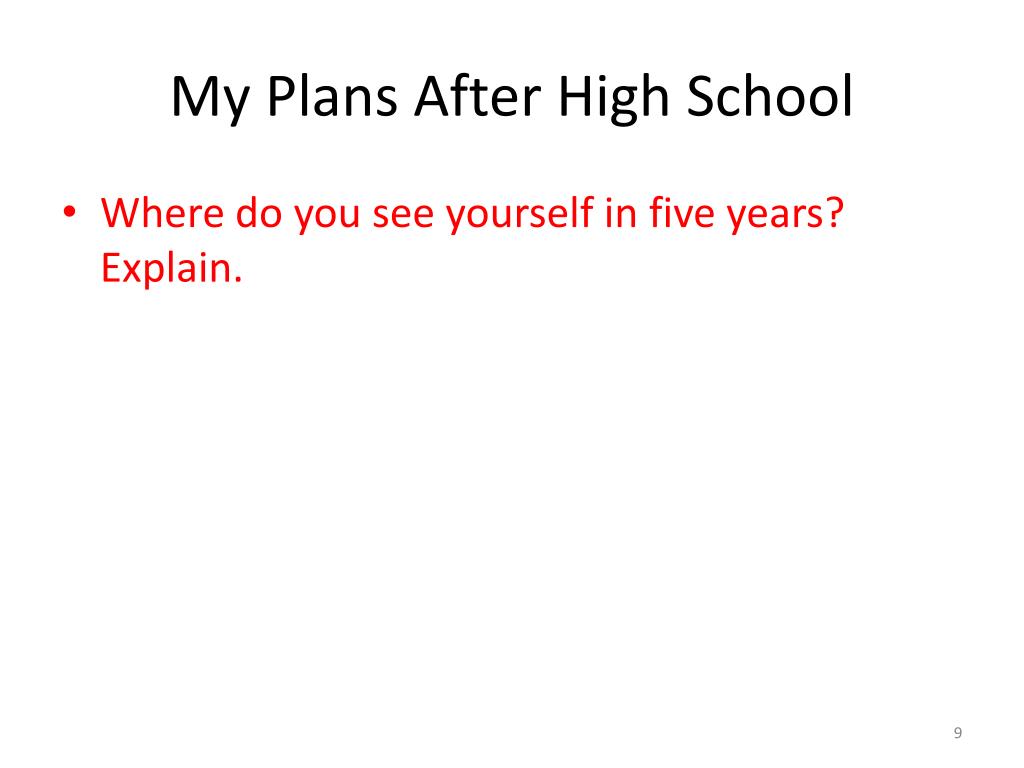 My Plans After High School

• Where do you see yourself in five years? Explain.

9